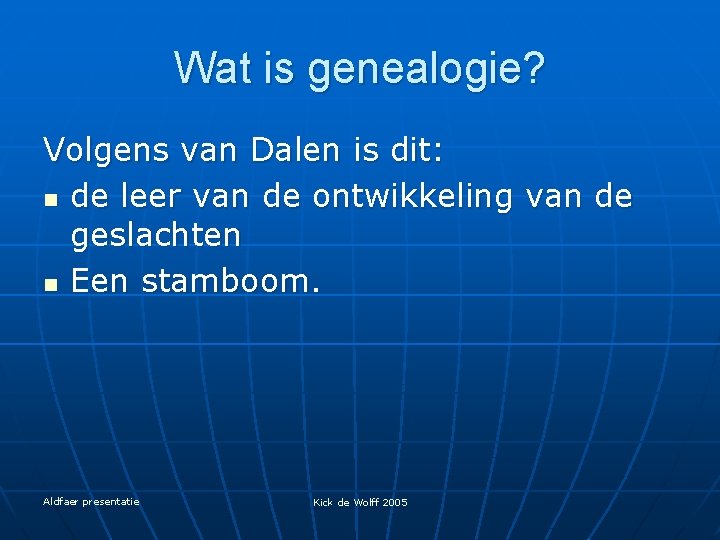 Wat is genealogie?

Volgens van Dalen is dit:

- de leer van de ontwikkeling van de geslachten
- Een stamboom.

Aldfaer presentatie

Kick de Wolff 2005